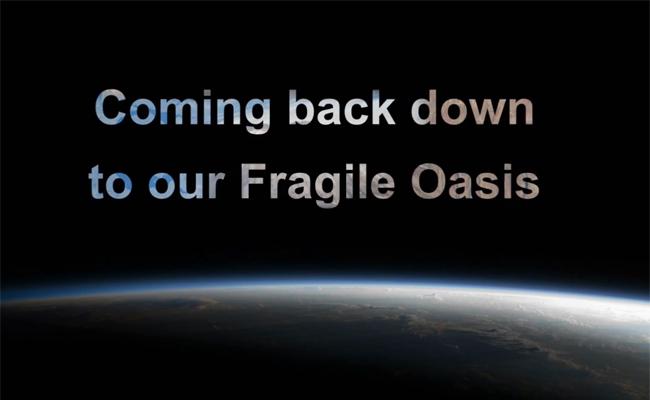 Coming back down
to our Fragile Oasis